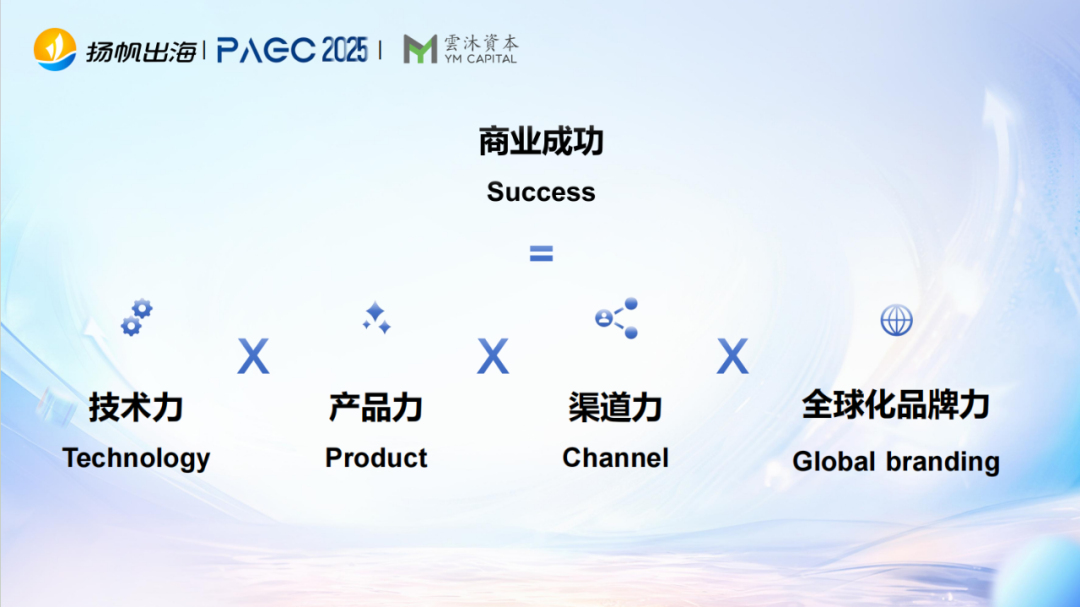 扬帆出海 | PAGC 2025 | 雲沐資本 YM CAPITAL

商业成功
Success

=

技术力
Technology

X

产品力
Product

X

渠道力
Channel

X

全球化品牌力
Global branding